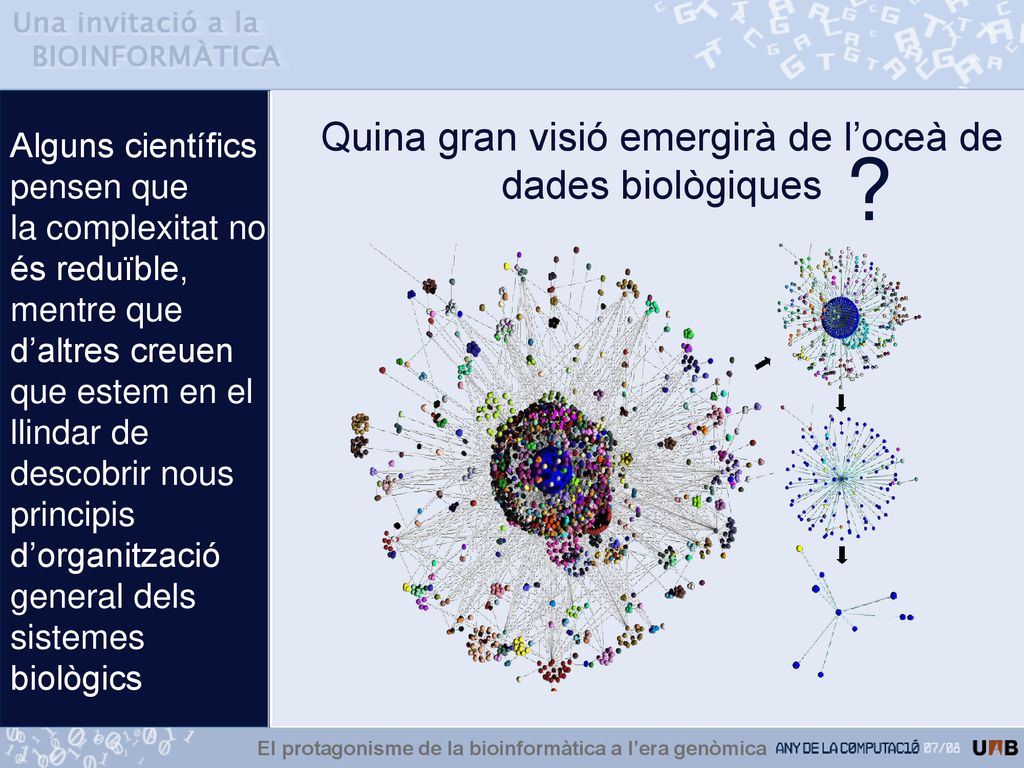 Una invitació a la
BIOINFORMÀTICA

Alguns científics pensen que la complexitat no és reduïble, mentre que d'altres creuen que estem en el llindar de descobrir nous principis d'organització general dels sistemes biològics

Quina gran visió emergirà de l'oceà de dades biològiques ?

El protagonisme de la bioinformàtica a l'era genòmica ANY DE LA COMPUTACIÓ 07/08 UAB